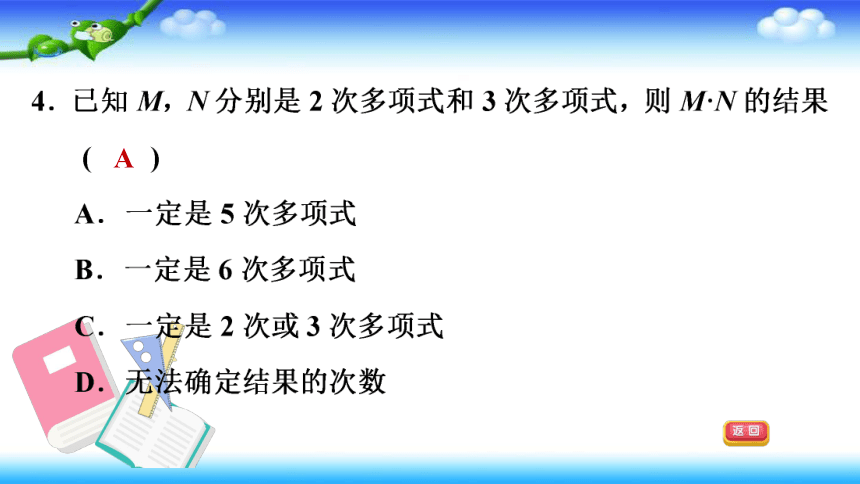 4．已知 $M$，$N$ 分别是 2 次多项式和 3 次多项式，则 $M \cdot N$ 的结果（ A ）

A．一定是 5 次多项式

B．一定是 6 次多项式

C．一定是 2 次或 3 次多项式

D．无法确定结果的次数

返回